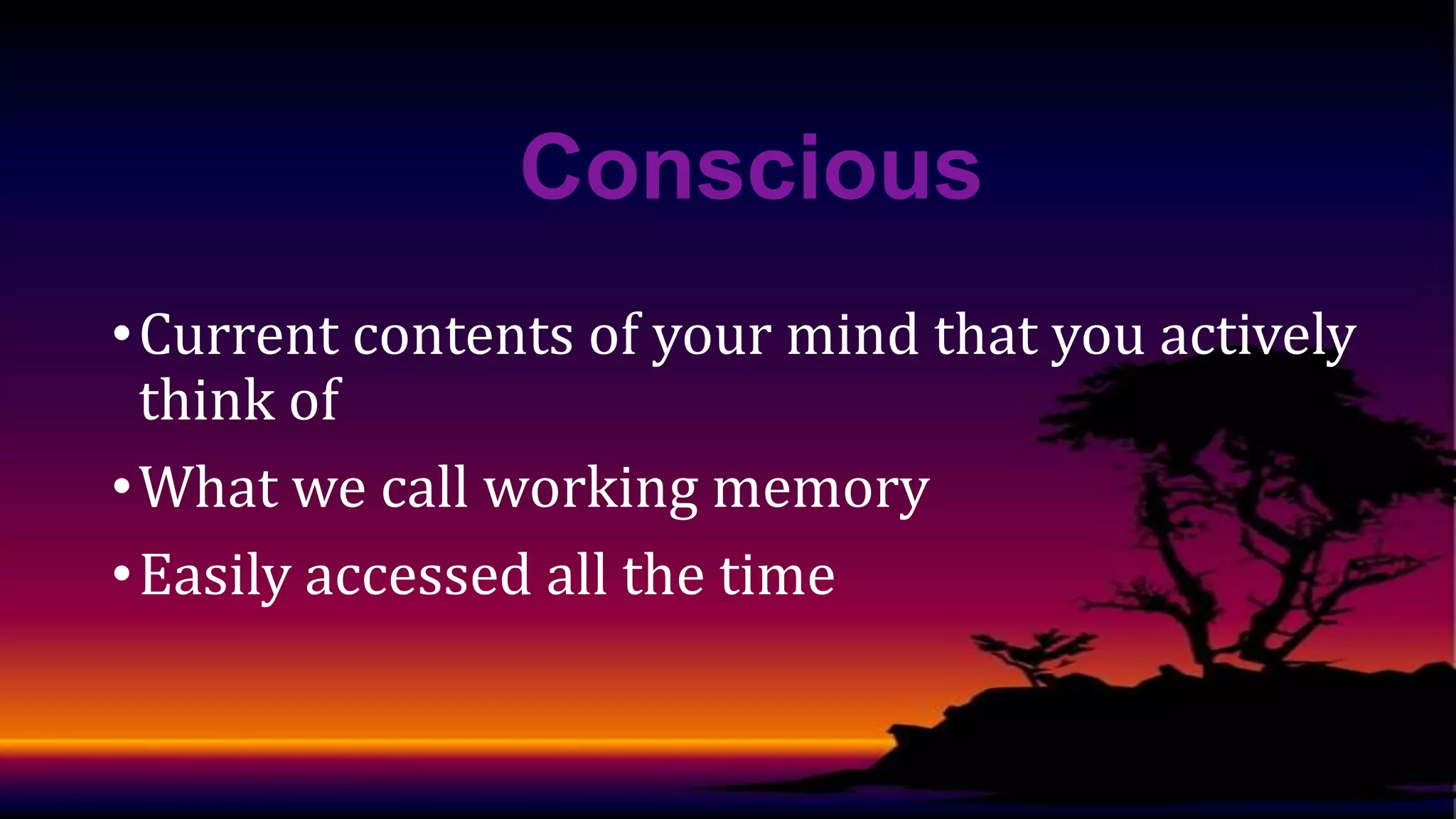 Conscious

• Current contents of your mind that you actively think of

• What we call working memory

• Easily accessed all the time